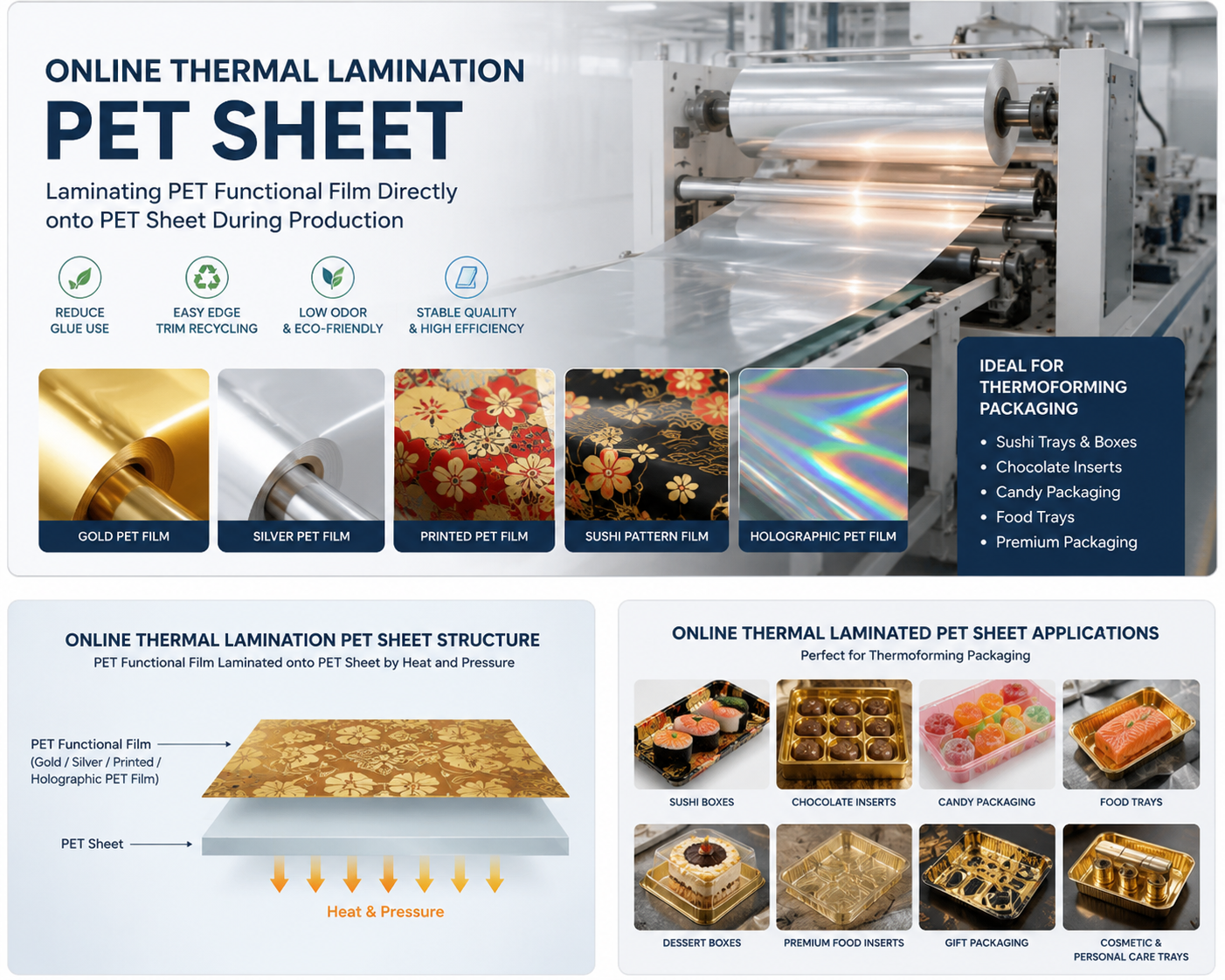 ONLINE THERMAL LAMINATION
PET SHEET

Laminating PET Functional Film Directly onto PET Sheet During Production

REDUCE GLUE USE

EASY EDGE TRIM RECYCLING

LOW ODOR & ECO-FRIENDLY

STABLE QUALITY & HIGH EFFICIENCY

GOLD PET FILM

SILVER PET FILM

PRINTED PET FILM

SUSHI PATTERN FILM

HOLOGRAPHIC PET FILM

IDEAL FOR THERMOFORMING PACKAGING

• Sushi Trays & Boxes
• Chocolate Inserts
• Candy Packaging
• Food Trays
• Premium Packaging

ONLINE THERMAL LAMINATION PET SHEET STRUCTURE
PET Functional Film Laminated onto PET Sheet by Heat and Pressure

PET Functional Film (Gold / Silver / Printed / Holographic PET Film)

PET Sheet

Heat & Pressure

ONLINE THERMAL LAMINATED PET SHEET APPLICATIONS
Perfect for Thermoforming Packaging

SUSHI BOXES

CHOCOLATE INSERTS

CANDY PACKAGING

FOOD TRAYS

DESSERT BOXES

PREMIUM FOOD INSERTS

GIFT PACKAGING

COSMETIC & PERSONAL CARE TRAYS